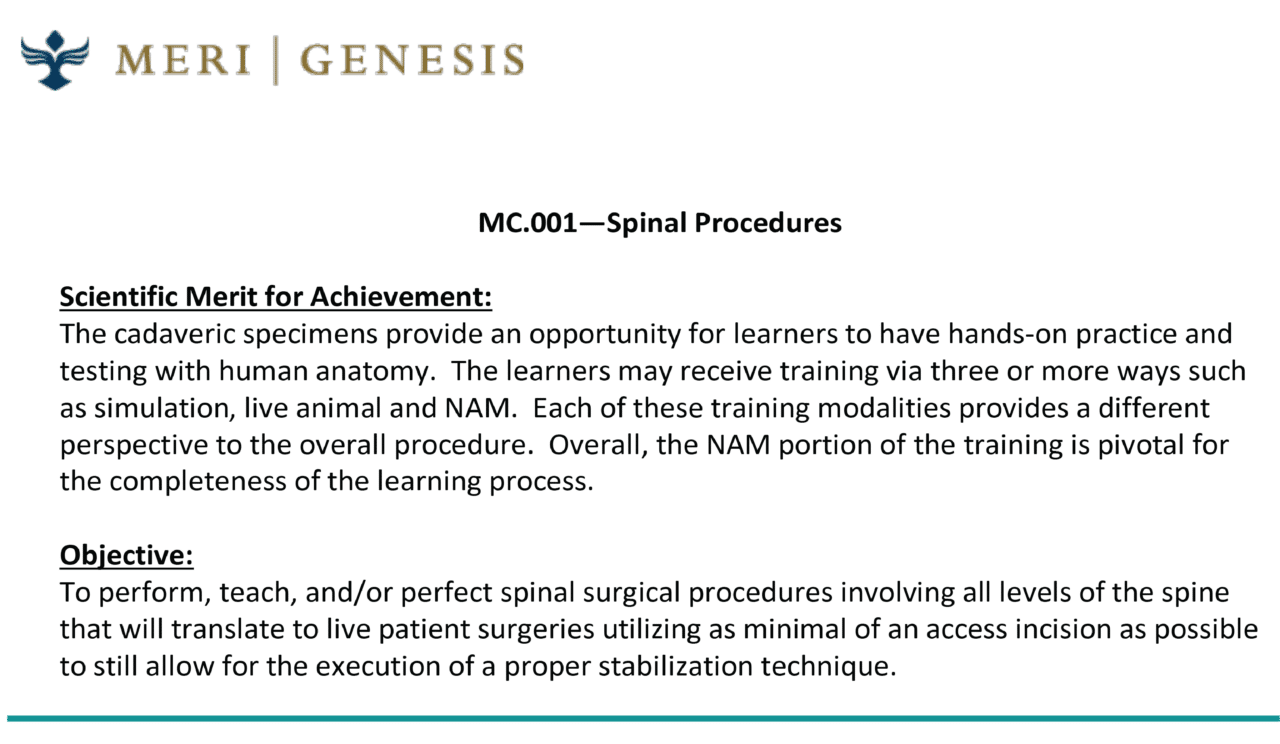 MERI | GENESIS

MC.001—Spinal Procedures

Scientific Merit for Achievement:
The cadaveric specimens provide an opportunity for learners to have hands-on practice and testing with human anatomy. The learners may receive training via three or more ways such as simulation, live animal and NAM. Each of these training modalities provides a different perspective to the overall procedure. Overall, the NAM portion of the training is pivotal for the completeness of the learning process.

Objective:
To perform, teach, and/or perfect spinal surgical procedures involving all levels of the spine that will translate to live patient surgeries utilizing as minimal of an access incision as possible to still allow for the execution of a proper stabilization technique.